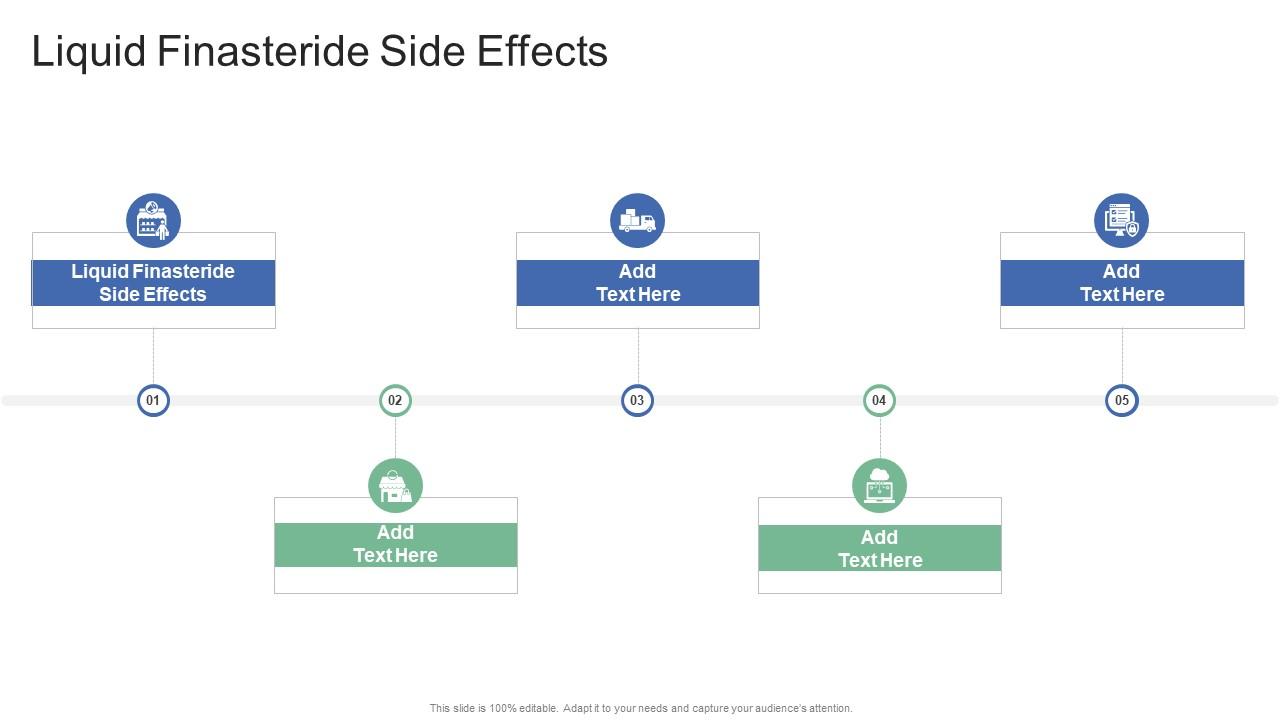 Liquid Finasteride Side Effects

Liquid Finasteride Side Effects

Add Text Here

Add Text Here

01

02

03

04

05

Add Text Here

Add Text Here

This slide is 100% editable. Adapt it to your needs and capture your audience's attention.